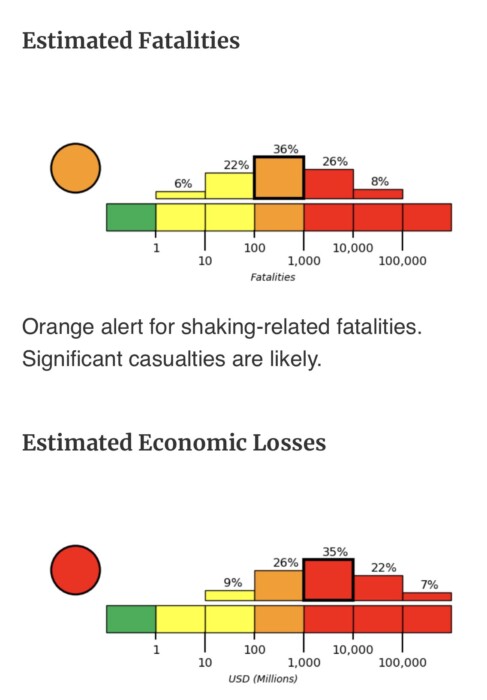 Estimated Fatalities

6%
22%
36%
26%
8%

1
10
100
1,000
10,000
100,000
Fatalities

Orange alert for shaking-related fatalities. Significant casualties are likely.

Estimated Economic Losses

9%
26%
35%
22%
7%

1
10
100
1,000
10,000
100,000
USD (Millions)